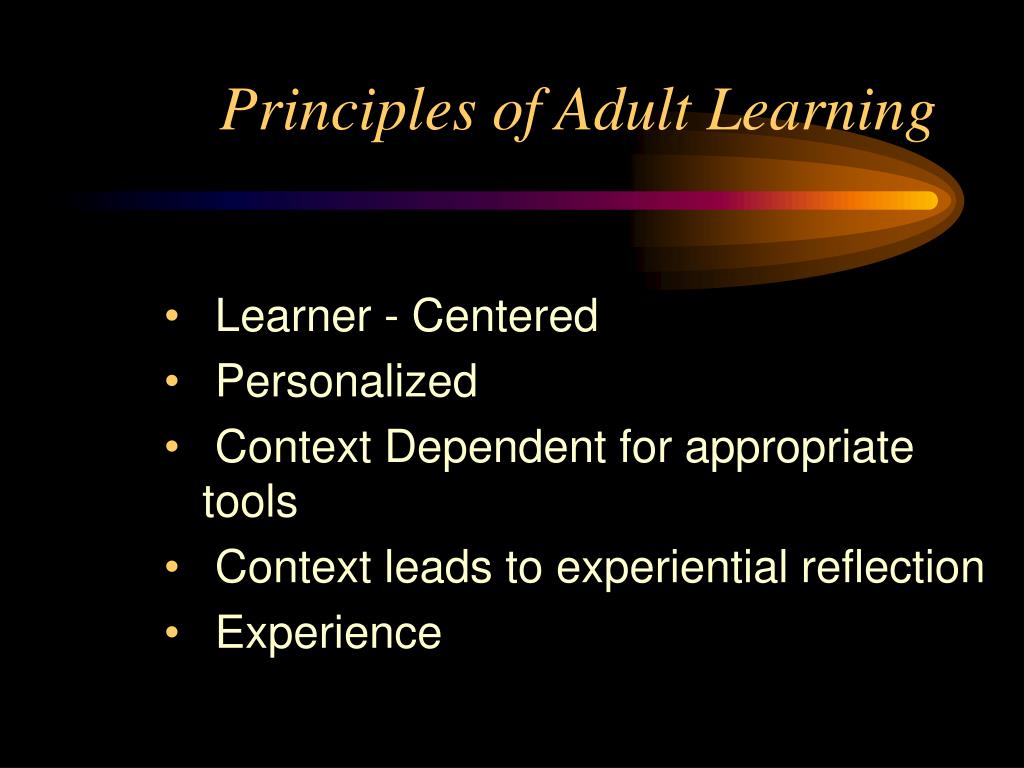 Principles of Adult Learning

• Learner - Centered
• Personalized
• Context Dependent for appropriate tools
• Context leads to experiential reflection
• Experience